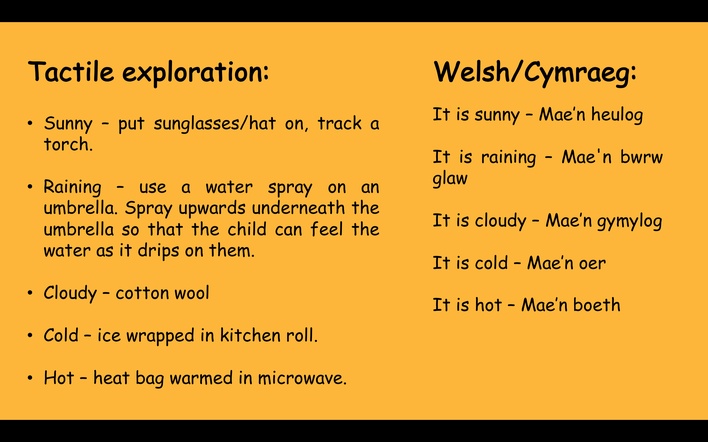 Tactile exploration:

• Sunny – put sunglasses/hat on, track a torch.

• Raining – use a water spray on an umbrella. Spray upwards underneath the umbrella so that the child can feel the water as it drips on them.

• Cloudy – cotton wool

• Cold – ice wrapped in kitchen roll.

• Hot – heat bag warmed in microwave.

Welsh/Cymraeg:

It is sunny – Mae’n heulog

It is raining – Mae'n bwrw glaw

It is cloudy – Mae’n gymylog

It is cold – Mae’n oer

It is hot – Mae’n boeth